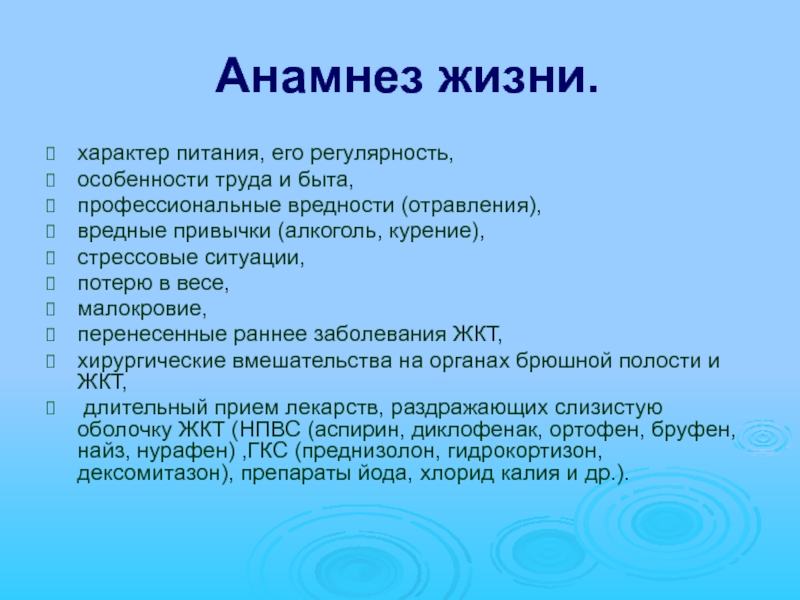 Анамнез жизни.

характер питания, его регулярность,
особенности труда и быта,
профессиональные вредности (отравления),
вредные привычки (алкоголь, курение),
стрессовые ситуации,
потерю в весе,
малокровие,
перенесенные раннее заболевания ЖКТ,
хирургические вмешательства на органах брюшной полости и ЖКТ,
длительный прием лекарств, раздражающих слизистую оболочку ЖКТ (НПВС (аспирин, диклофенак, ортофен, бруфен, найз, нурафен) ,ГКС (преднизолон, гидрокортизон, дексомитазон), препараты йода, хлорид калия и др.).